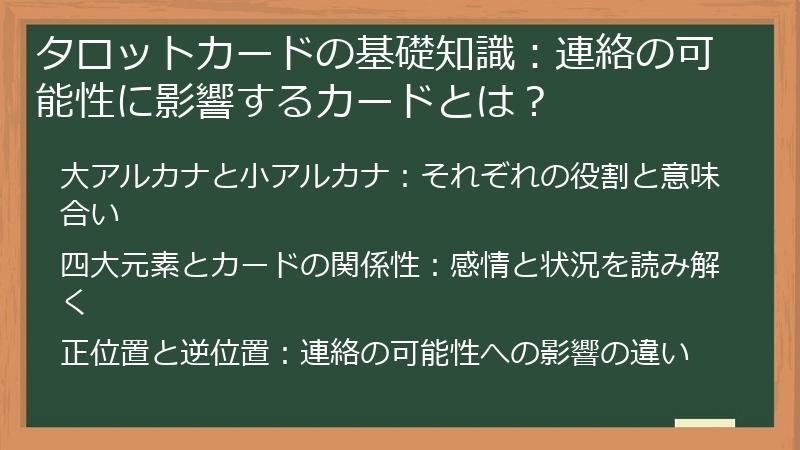 タロットカードの基礎知識：連絡の可能性に影響するカードとは？

大アルカナと小アルカナ：それぞれの役割と意味合い

四大元素とカードの関係性：感情と状況を読み解く

正位置と逆位置：連絡の可能性への影響の違い